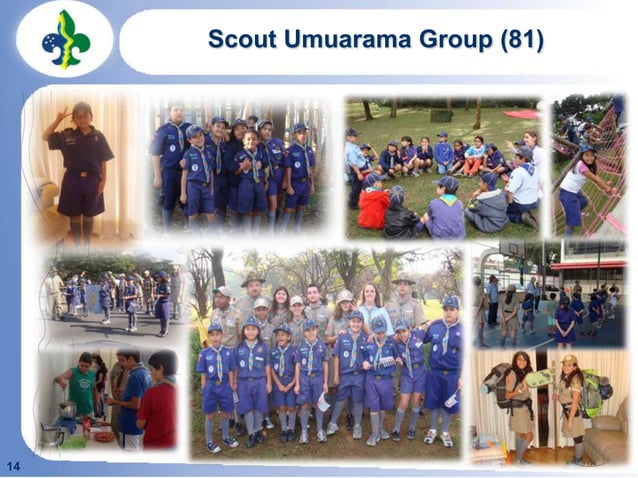 Scout Umuarama Group (81)

14